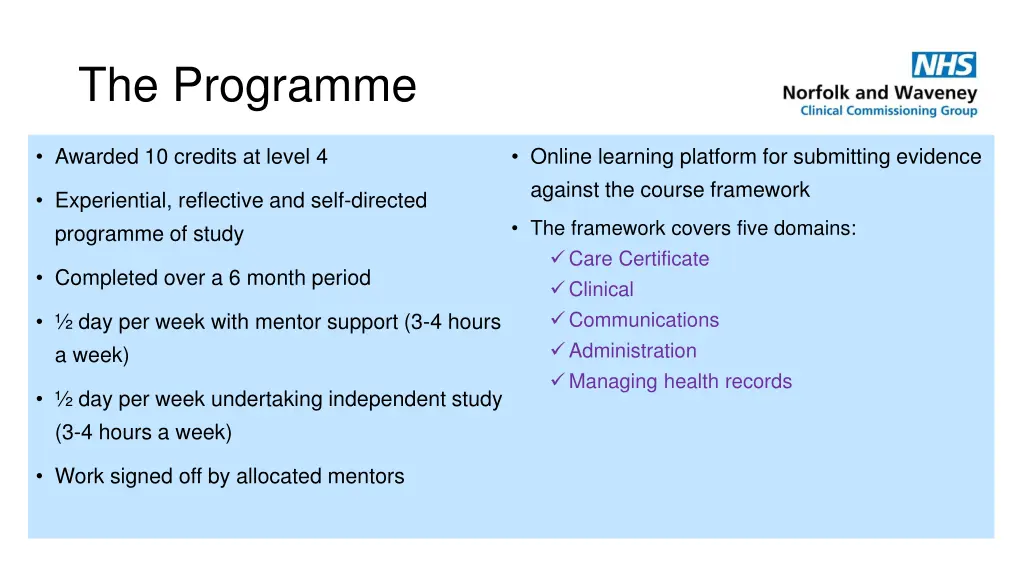 The Programme

NHS
Norfolk and Waveney
Clinical Commissioning Group

• Awarded 10 credits at level 4

• Experiential, reflective and self-directed programme of study

• Completed over a 6 month period

• ½ day per week with mentor support (3-4 hours a week)

• ½ day per week undertaking independent study (3-4 hours a week)

• Work signed off by allocated mentors

• Online learning platform for submitting evidence against the course framework

• The framework covers five domains:
✓ Care Certificate
✓ Clinical
✓ Communications
✓ Administration
✓ Managing health records